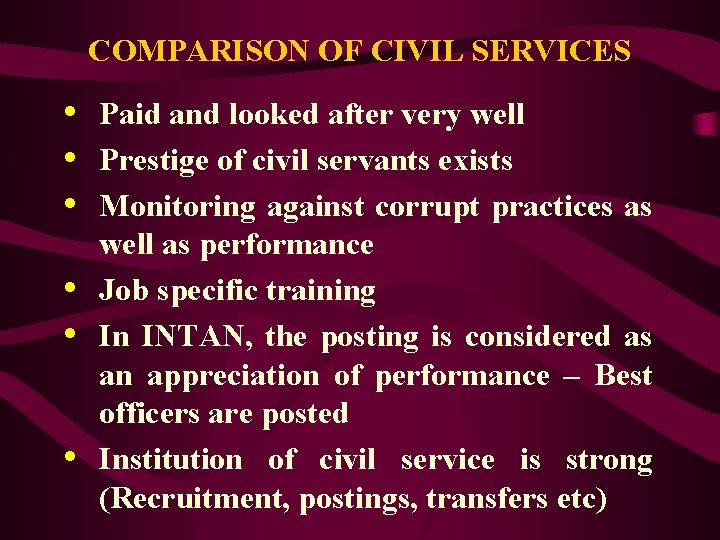 COMPARISON OF CIVIL SERVICES

• Paid and looked after very well
• Prestige of civil servants exists
• Monitoring against corrupt practices as well as performance
• Job specific training
• In INTAN, the posting is considered as an appreciation of performance – Best officers are posted
• Institution of civil service is strong (Recruitment, postings, transfers etc)